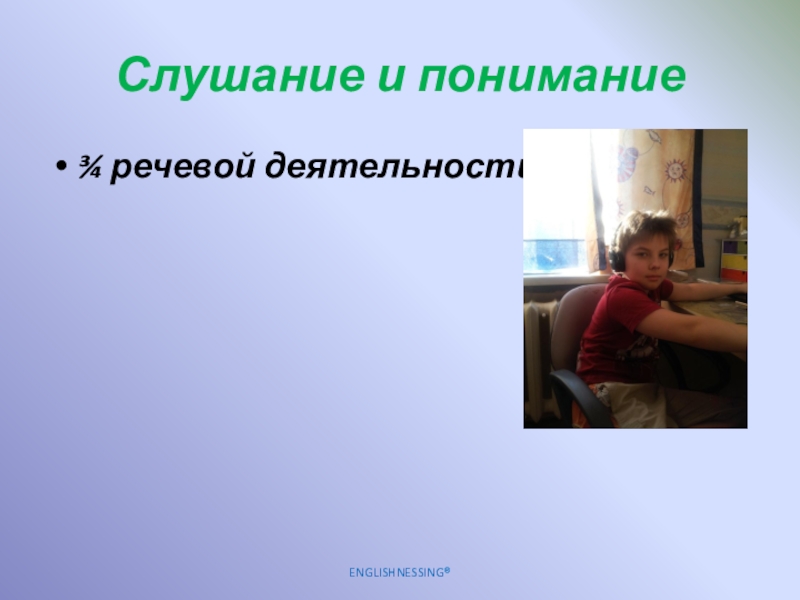 Слушание и понимание

• ¾ речевой деятельности

ENGLISHNESSING®